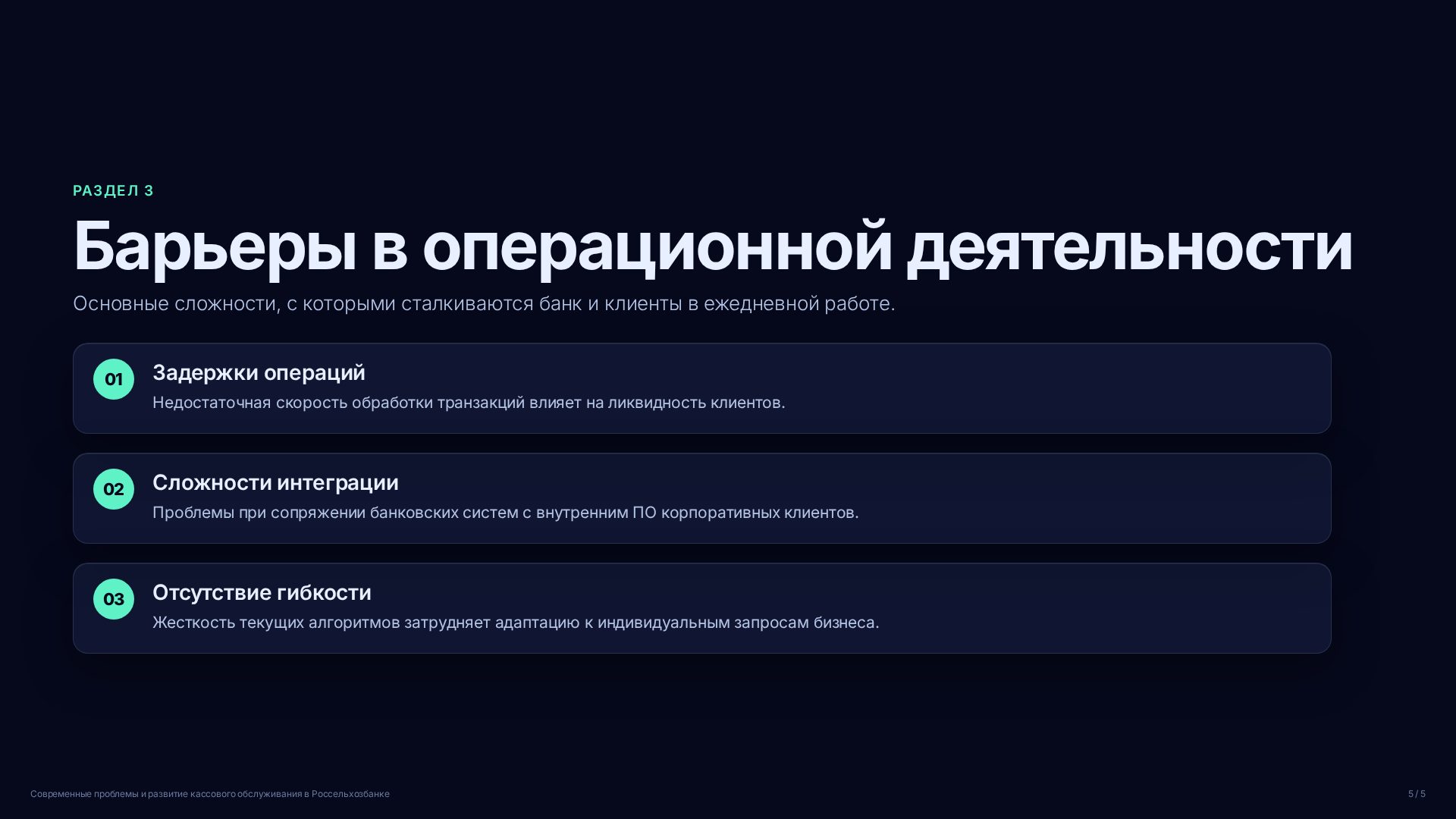 РАЗДЕЛ 3

Барьеры в операционной деятельности

Основные сложности, с которыми сталкиваются банк и клиенты в ежедневной работе.

01 Задержки операций
Недостаточная скорость обработки транзакций влияет на ликвидность клиентов.

02 Сложности интеграции
Проблемы при сопряжении банковских систем с внутренним ПО корпоративных клиентов.

03 Отсутствие гибкости
Жесткость текущих алгоритмов затрудняет адаптацию к индивидуальным запросам бизнеса.

Современные проблемы и развитие кассового обслуживания в Россельхозбанке

5 / 5